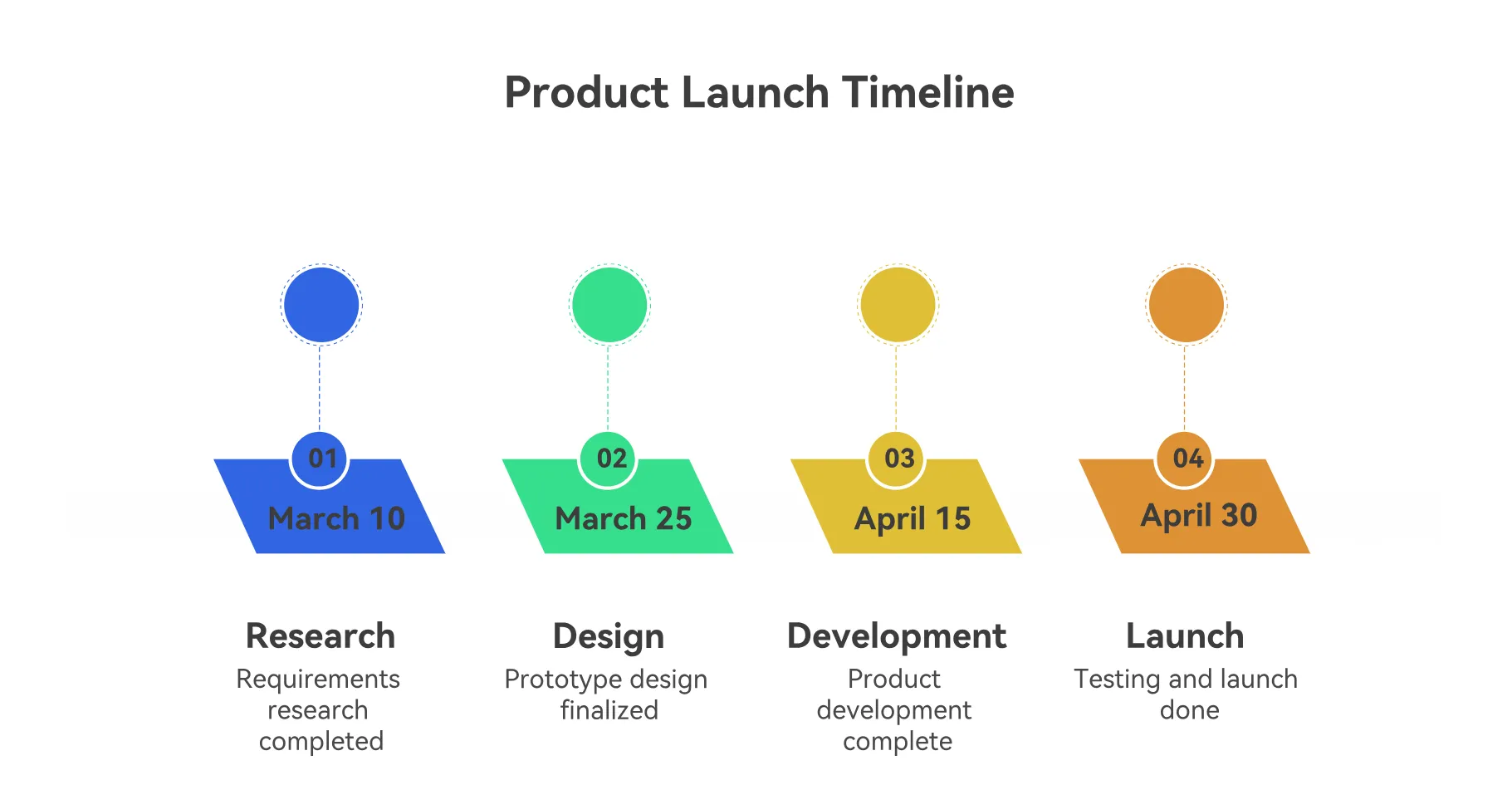 Product Launch Timeline

01
March 10

Research
Requirements research completed

02
March 25

Design
Prototype design finalized

03
April 15

Development
Product development complete

04
April 30

Launch
Testing and launch done